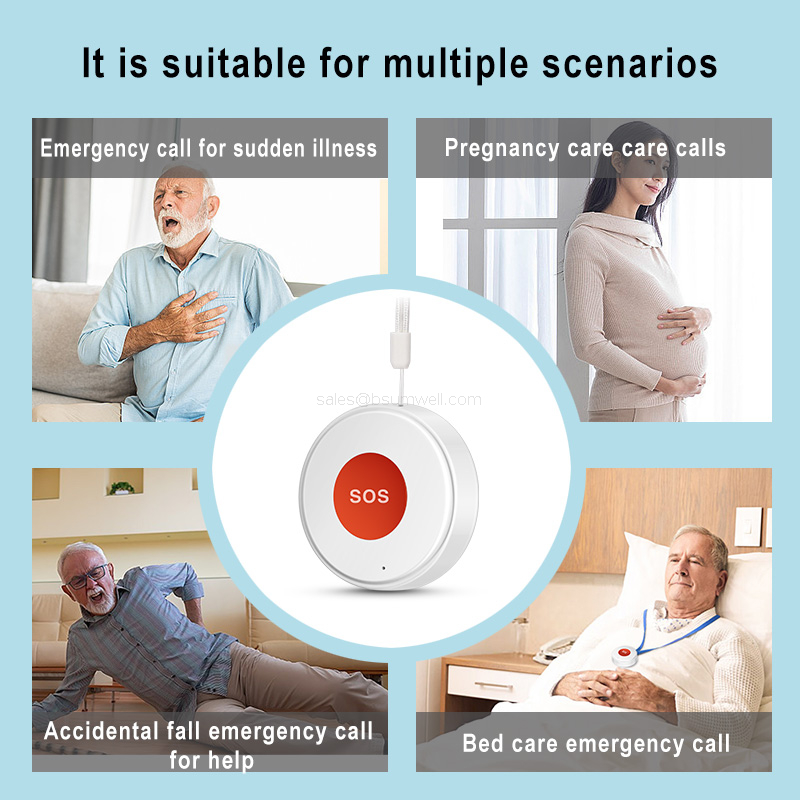 It is suitable for multiple scenarios

Emergency call for sudden illness

Pregnancy care care calls

sales@bsumwell.com

SOS

Accidental fall emergency call for help

Bed care emergency call